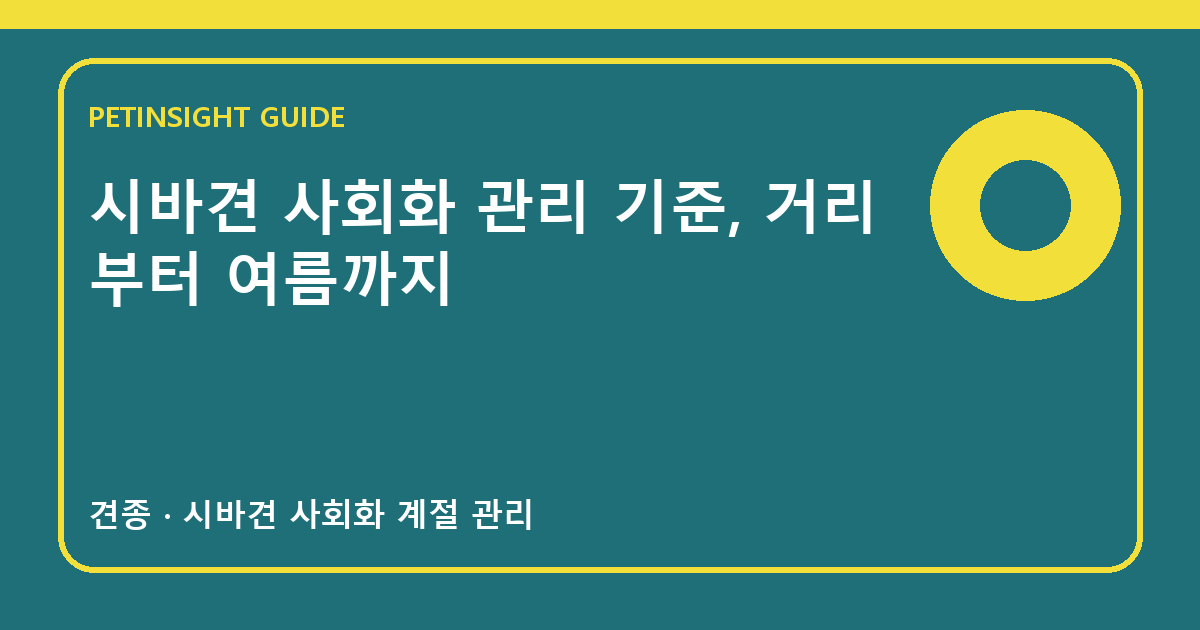 PETINSIGHT GUIDE

시바견 사회화 관리 기준, 거리부터 여름까지

견종 · 시바견 사회화 계절 관리